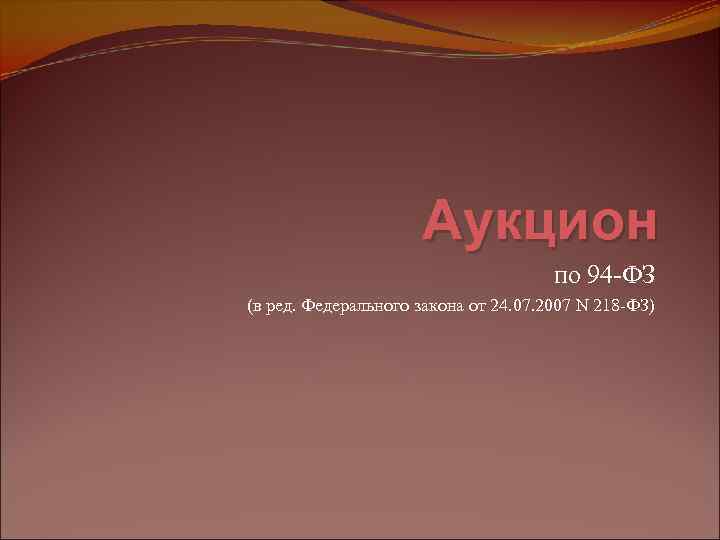 Аукцион

по 94-ФЗ

(в ред. Федерального закона от 24.07.2007 N 218-ФЗ)